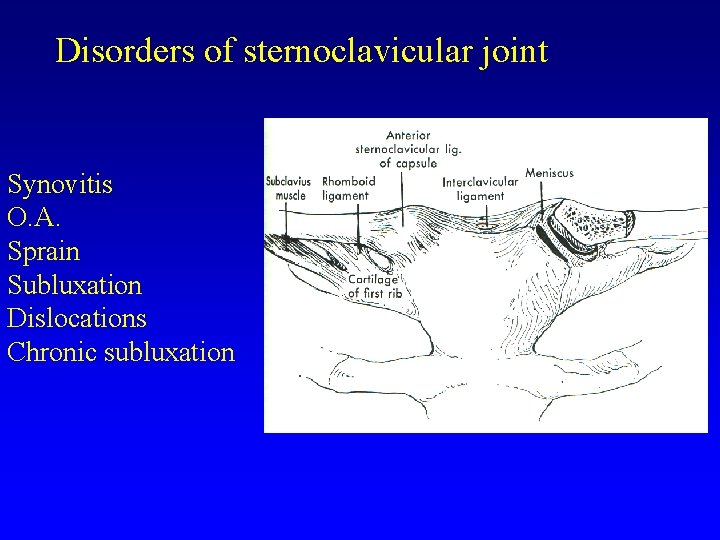 Disorders of sternoclavicular joint

Synovitis
O.A.
Sprain
Subluxation
Dislocations
Chronic subluxation

Anterior sternoclavicular lig. of capsule
Subclavius muscle
Rhomboid ligament
Interclavicular ligament
Meniscus
Cartilage of first rib